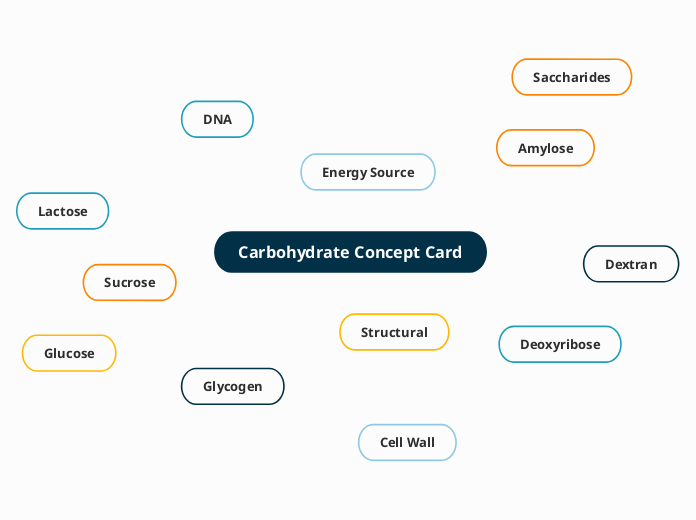 Saccharides

DNA

Amylose

Energy Source

Lactose

Carbohydrate Concept Card

Dextran

Sucrose

Structural

Deoxyribose

Glucose

Glycogen

Cell Wall